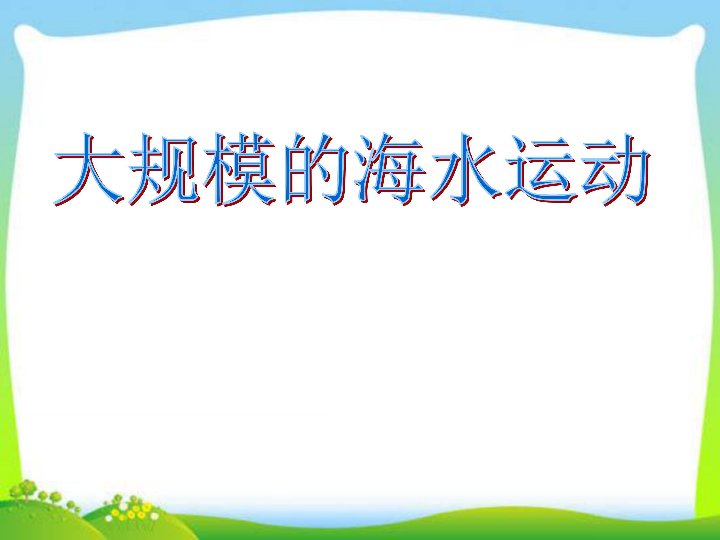 大规模的海水运动